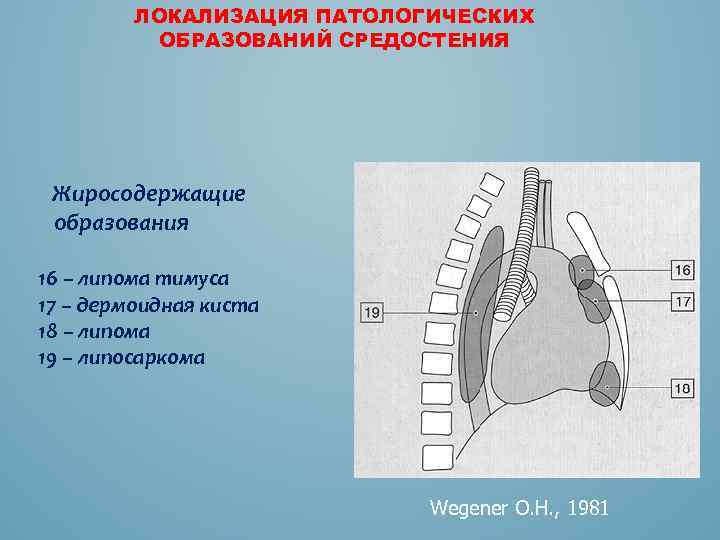 ЛОКАЛИЗАЦИЯ ПАТОЛОГИЧЕСКИХ ОБРАЗОВАНИЙ СРЕДОСТЕНИЯ

Жиросодержащие образования

16 – липома тимуса
17 – дермоидная киста
18 – липома
19 – липосаркома

19

16

17

18

Wegener O.H., 1981